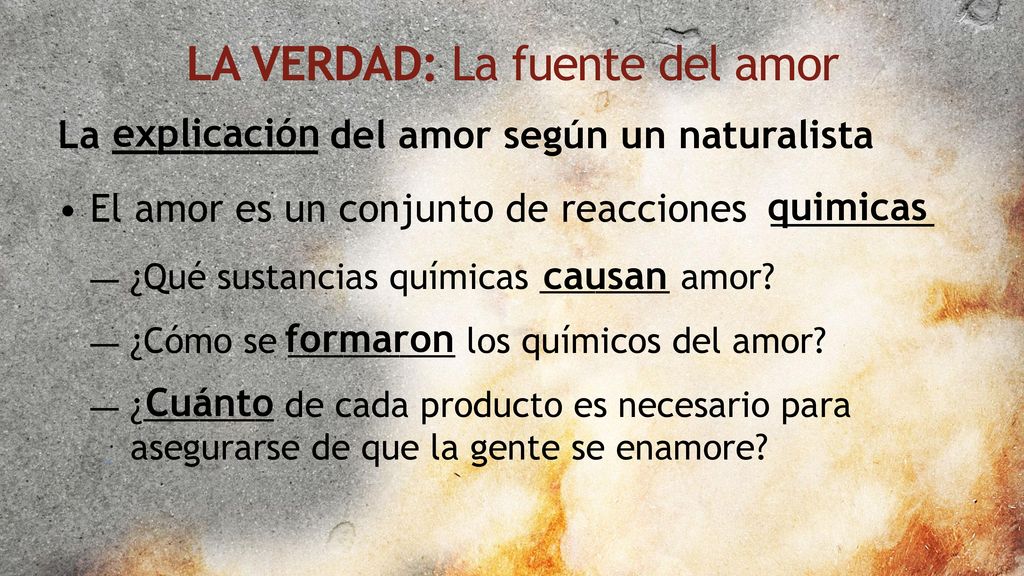 LA VERDAD: La fuente del amor

La explicación del amor según un naturalista

• El amor es un conjunto de reacciones quimicas

— ¿Qué sustancias químicas causan amor?

— ¿Cómo se formaron los químicos del amor?

— ¿Cuánto de cada producto es necesario para asegurarse de que la gente se enamore?